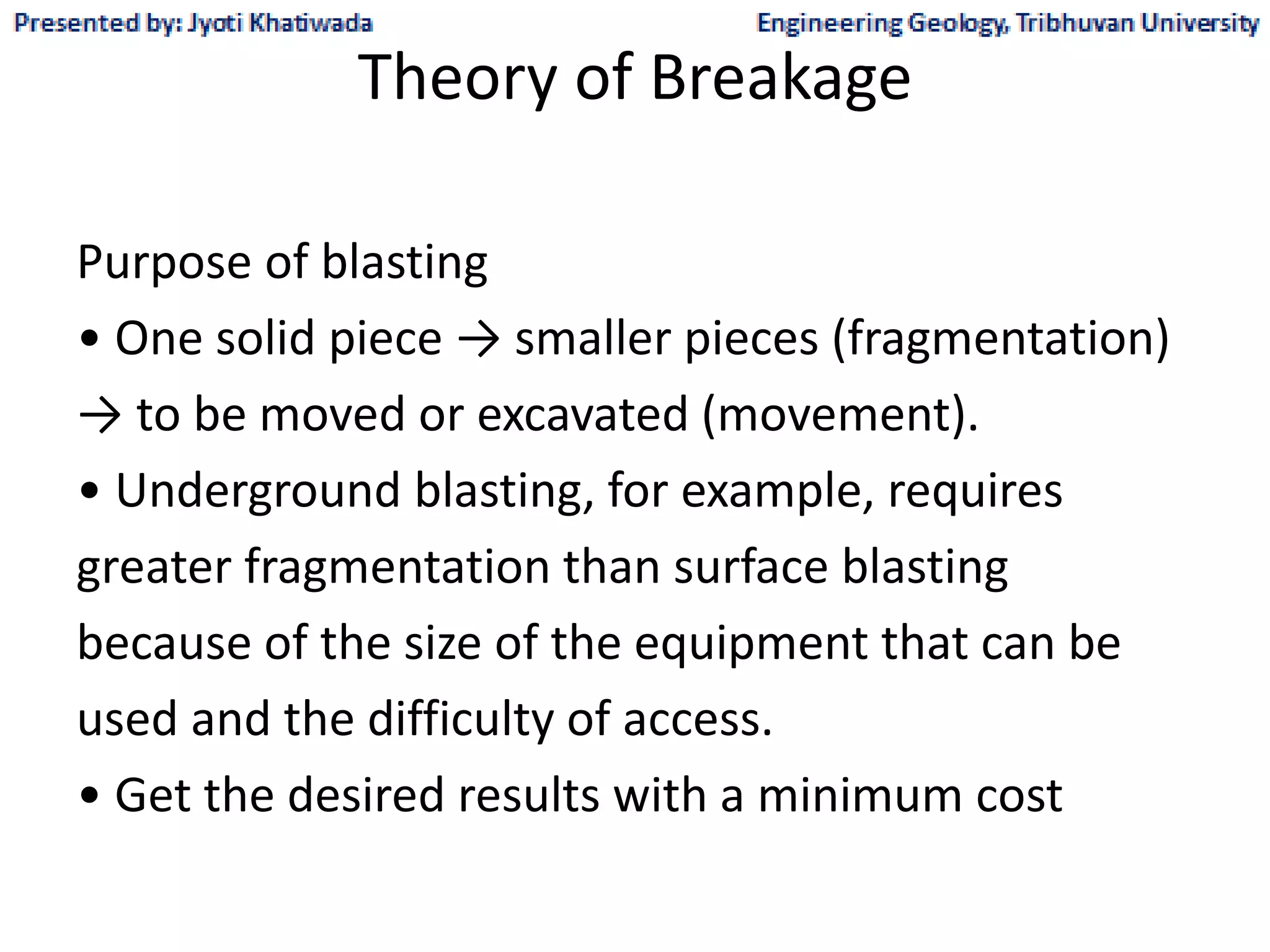 Presented by: Jyoti Khatiwada

Engineering Geology, Tribhuvan University

Theory of Breakage

Purpose of blasting

• One solid piece → smaller pieces (fragmentation) → to be moved or excavated (movement).

• Underground blasting, for example, requires greater fragmentation than surface blasting because of the size of the equipment that can be used and the difficulty of access.

• Get the desired results with a minimum cost